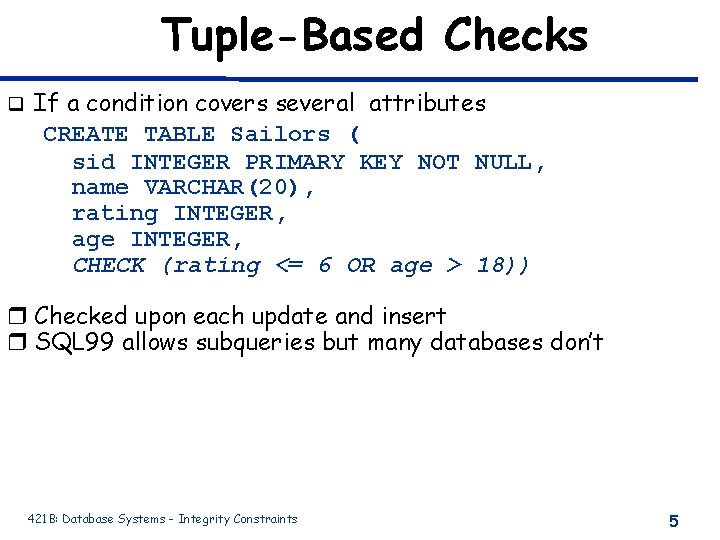 Tuple-Based Checks

• If a condition covers several attributes

CREATE TABLE Sailors (
sid INTEGER PRIMARY KEY NOT NULL,
name VARCHAR(20),
rating INTEGER,
age INTEGER,
CHECK (rating <= 6 OR age > 18))

• Checked upon each update and insert
• SQL99 allows subqueries but many databases don't

421B: Database Systems - Integrity Constraints

5